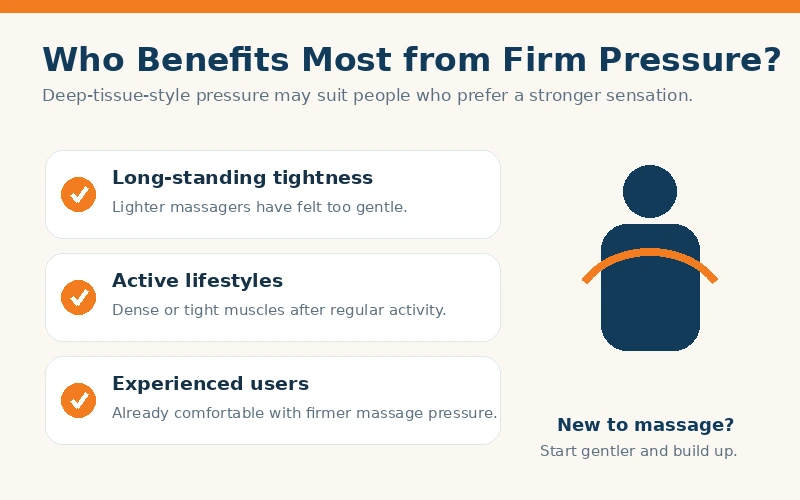 Who Benefits Most from Firm Pressure?

Deep-tissue-style pressure may suit people who prefer a stronger sensation.

Long-standing tightness

Lighter massagers have felt too gentle.

Active lifestyles

Dense or tight muscles after regular activity.

Experienced users

Already comfortable with firmer massage pressure.

New to massage?

Start gentler and build up.